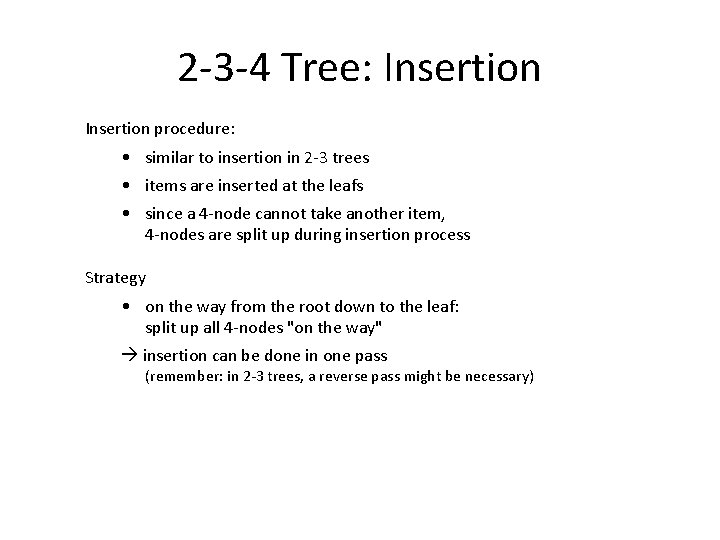 2-3-4 Tree: Insertion

Insertion procedure:

• similar to insertion in 2-3 trees
• items are inserted at the leafs
• since a 4-node cannot take another item, 4-nodes are split up during insertion process

Strategy

• on the way from the root down to the leaf: split up all 4-nodes "on the way"

→ insertion can be done in one pass
(remember: in 2-3 trees, a reverse pass might be necessary)